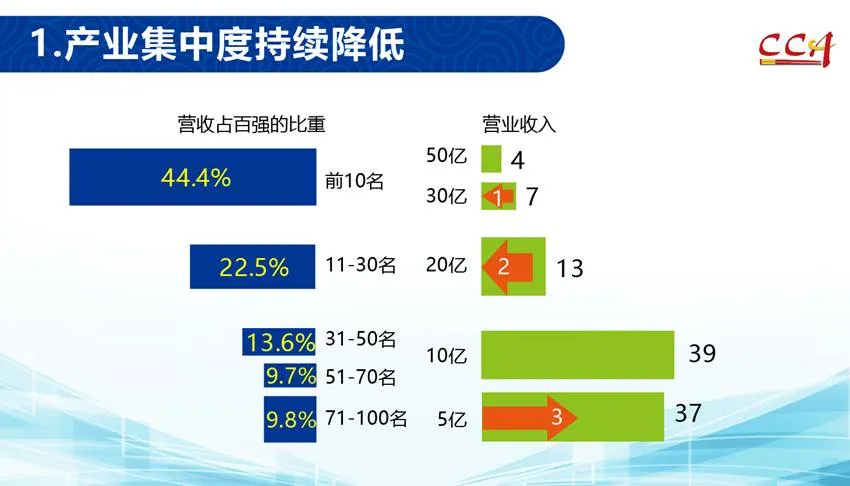 1.产业集中度持续降低

CCA

营收占百强的比重

44.4% 前10名

22.5% 11-30名

13.6% 31-50名

9.7% 51-70名

9.8% 71-100名

营业收入

50亿 4

30亿 1 7

20亿 2 13

10亿 39

5亿 3 37